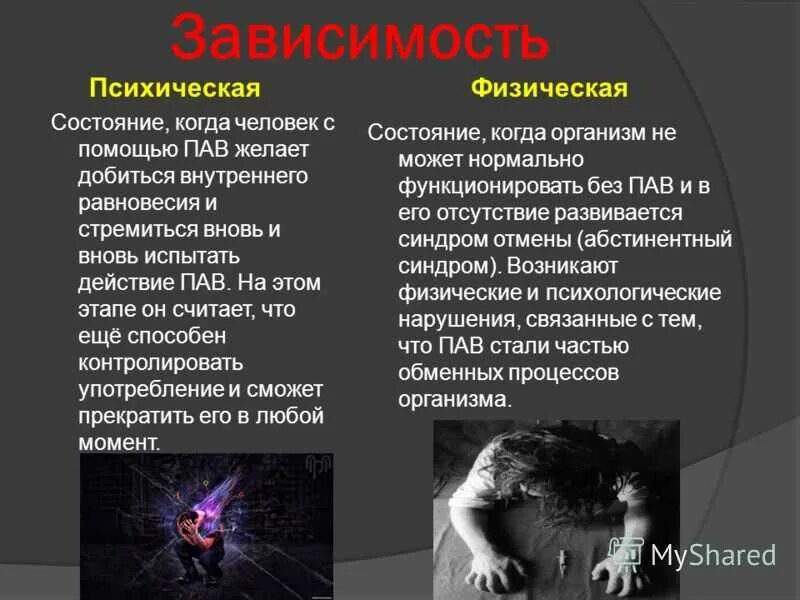 Зависимость

Психическая

Состояние, когда человек с помощью ПАВ желает добиться внутреннего равновесия и стремиться вновь и вновь испытать действие ПАВ. На этом этапе он считает, что ещё способен контролировать употребление и сможет прекратить его в любой момент.

Физическая

Состояние, когда организм не может нормально функционировать без ПАВ и в его отсутствие развивается синдром отмены (абстинентный синдром). Возникают физические и психологические нарушения, связанные с тем, что ПАВ стали частью обменных процессов организма.

MyShared